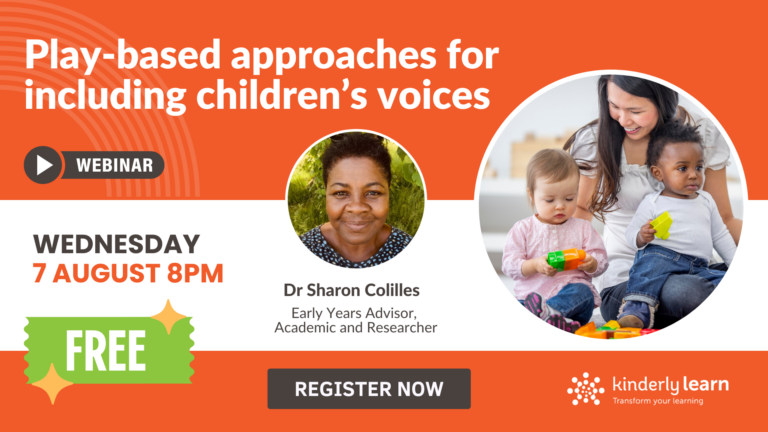 Play-based approaches for including children's voices

WEBINAR

WEDNESDAY
7 AUGUST 8PM

FREE

Dr Sharon Colilles
Early Years Advisor, Academic and Researcher

REGISTER NOW

kinderly learn
Transform your learning